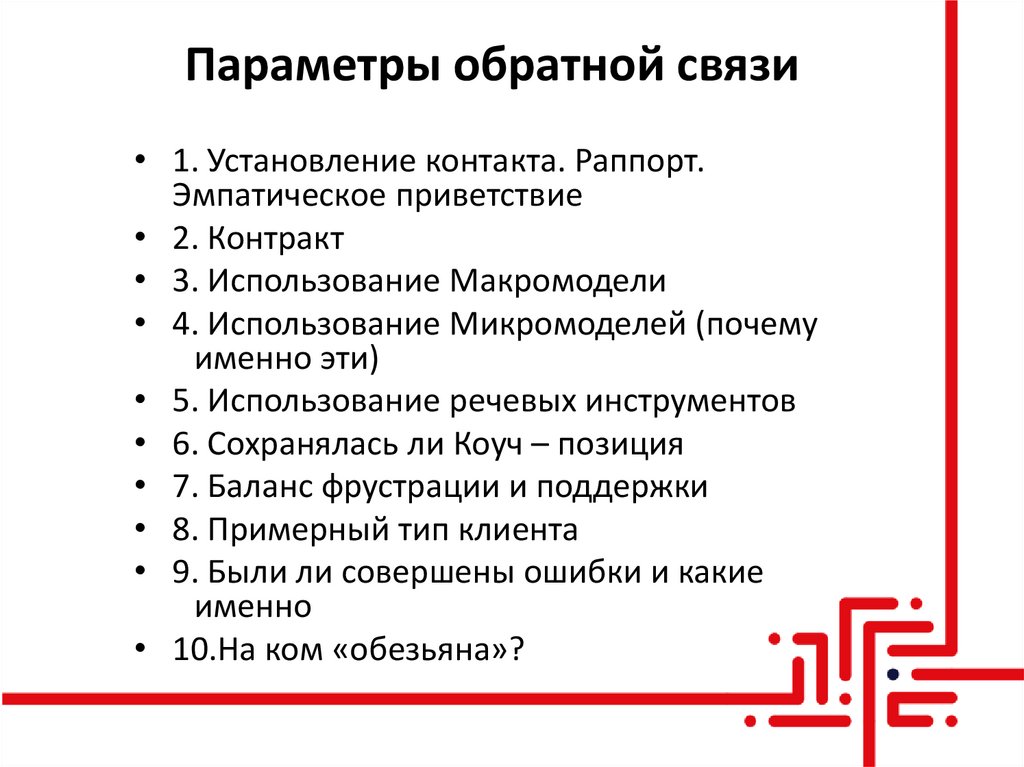 Параметры обратной связи

• 1. Установление контакта. Раппорт. Эмпатическое приветствие
• 2. Контракт
• 3. Использование Макромодели
• 4. Использование Микромоделей (почему именно эти)
• 5. Использование речевых инструментов
• 6. Сохранялась ли Коуч – позиция
• 7. Баланс фрустрации и поддержки
• 8. Примерный тип клиента
• 9. Были ли совершены ошибки и какие именно
• 10.На ком «обезьяна»?